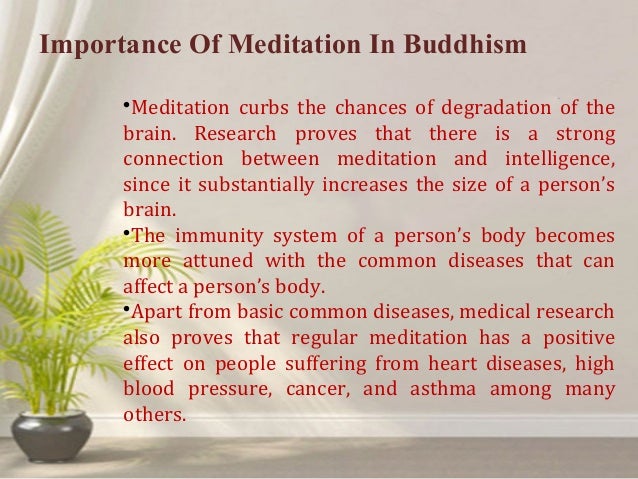 Importance Of Meditation In Buddhism

•Meditation curbs the chances of degradation of the brain. Research proves that there is a strong connection between meditation and intelligence, since it substantially increases the size of a person's brain.

•The immunity system of a person's body becomes more attuned with the common diseases that can affect a person's body.

•Apart from basic common diseases, medical research also proves that regular meditation has a positive effect on people suffering from heart diseases, high blood pressure, cancer, and asthma among many others.